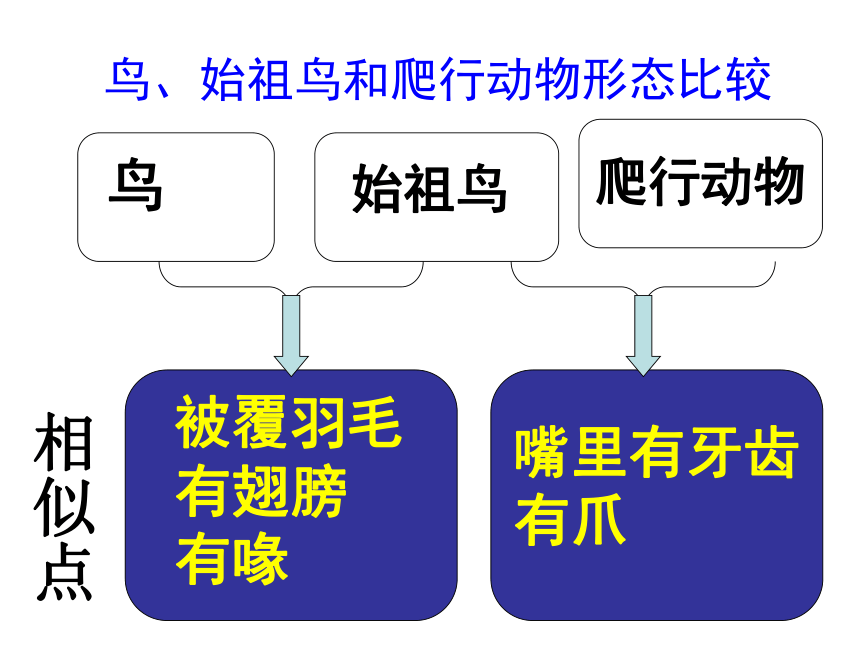 鸟、始祖鸟和爬行动物形态比较

鸟

始祖鸟

爬行动物

相似点

被覆羽毛
有翅膀
有喙

嘴里有牙齿
有爪